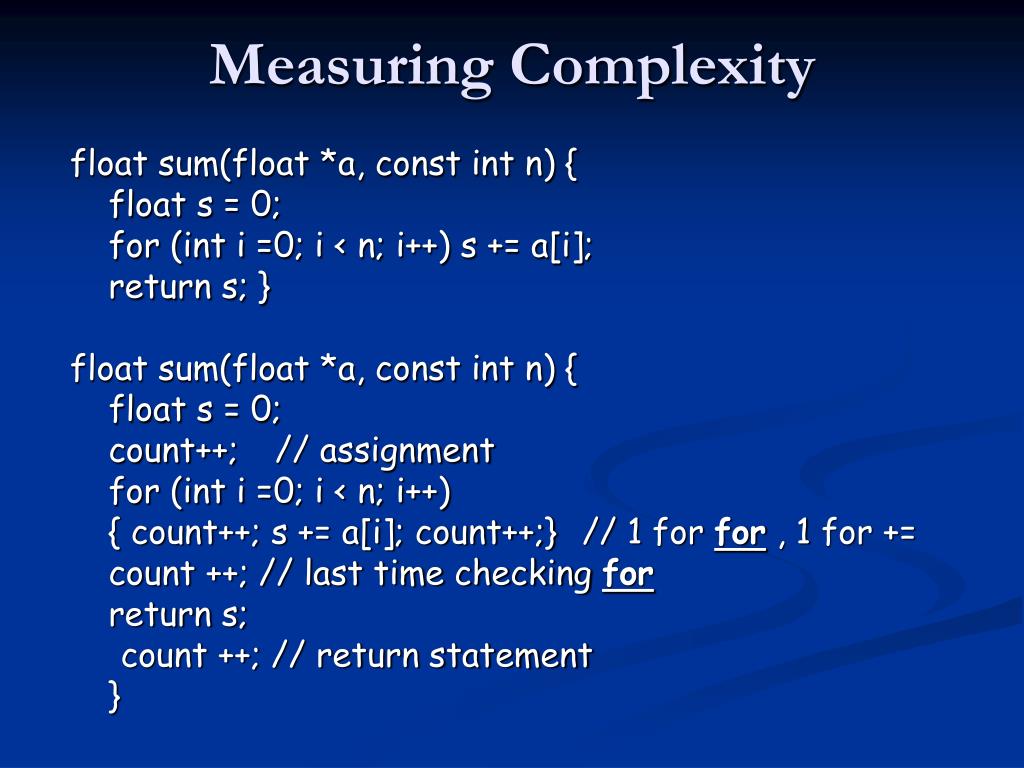 Measuring Complexity

float sum(float *a, const int n) {
float s = 0;
for (int i =0; i < n; i++) s += a[i];
return s; }

float sum(float *a, const int n) {
float s = 0;
count++; // assignment
for (int i =0; i < n; i++)
{ count++; s += a[i]; count++;} // 1 for for , 1 for +=
count ++; // last time checking for
return s;
count ++; // return statement
}